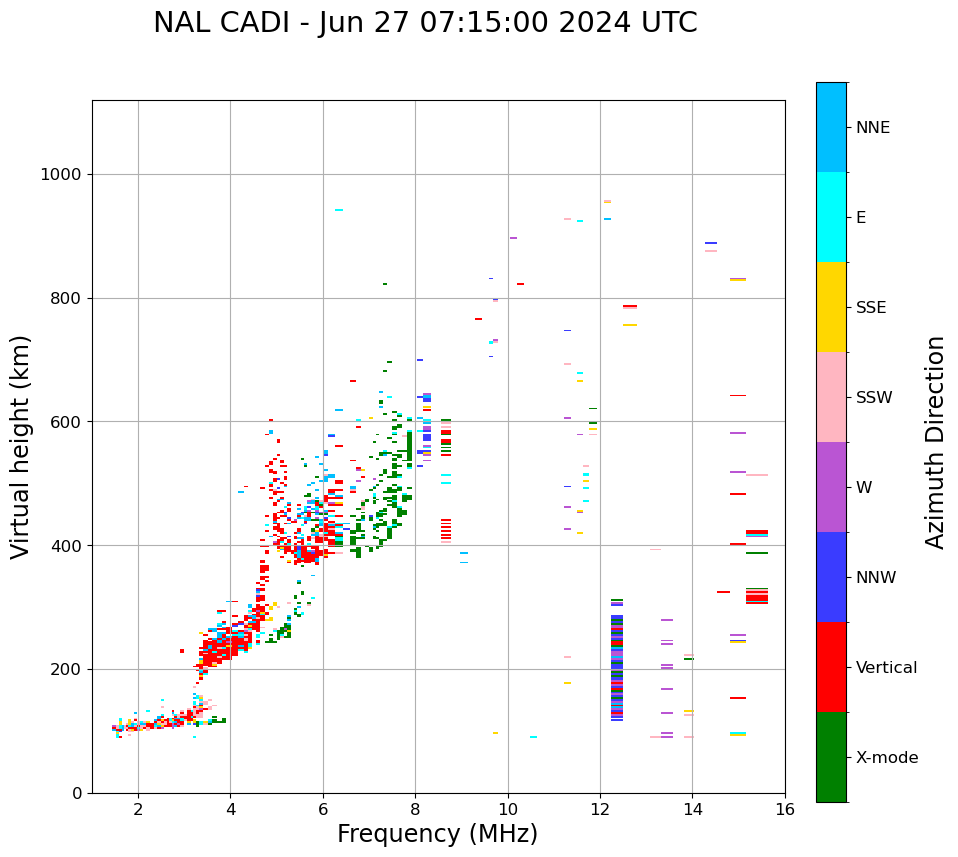 NAL CADI - Jun 27 07:15:00 2024 UTC

Virtual height (km)

1000
800
600
400
200
0

2
4
6
8
10
12
14
16

Frequency (MHz)

NNE
E
SSE
SSW
W
NNW
Vertical
X-mode

Azimuth Direction